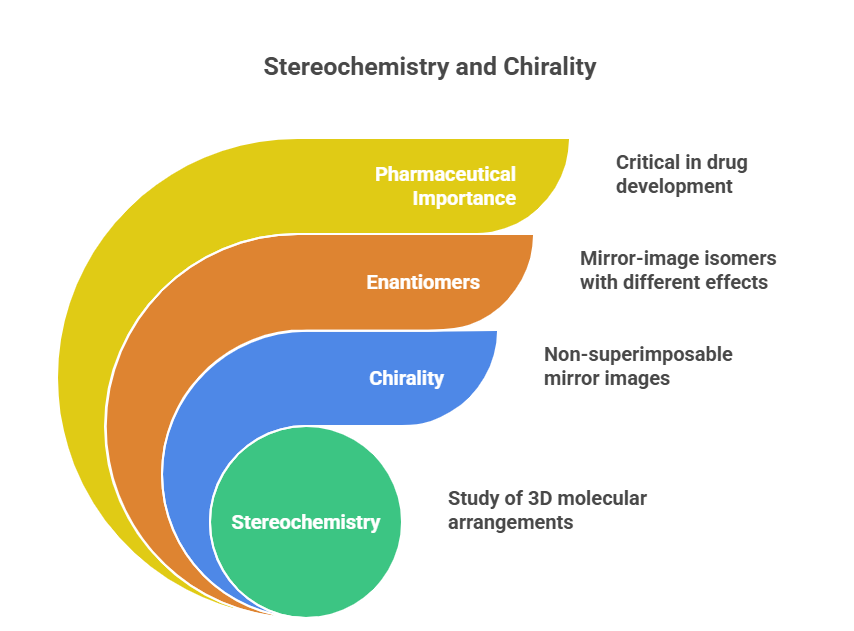 Stereochemistry and Chirality

Pharmaceutical Importance

Critical in drug development

Enantiomers

Mirror-image isomers with different effects

Chirality

Non-superimposable mirror images

Stereochemistry

Study of 3D molecular arrangements